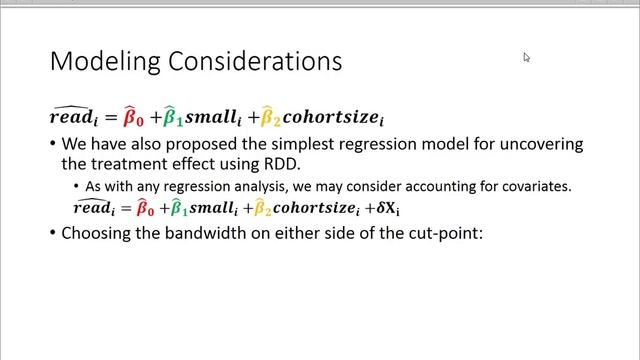 Modeling Considerations

$\widehat{read}_i = \widehat{\beta}_0 + \widehat{\beta}_1 small_i + \widehat{\beta}_2 cohortsize_i$

• We have also proposed the simplest regression model for uncovering the treatment effect using RDD.

• As with any regression analysis, we may consider accounting for covariates.

$\widehat{read}_i = \widehat{\beta}_0 + \widehat{\beta}_1 small_i + \widehat{\beta}_2 cohortsize_i + \delta X_i$

• Choosing the bandwidth on either side of the cut-point: